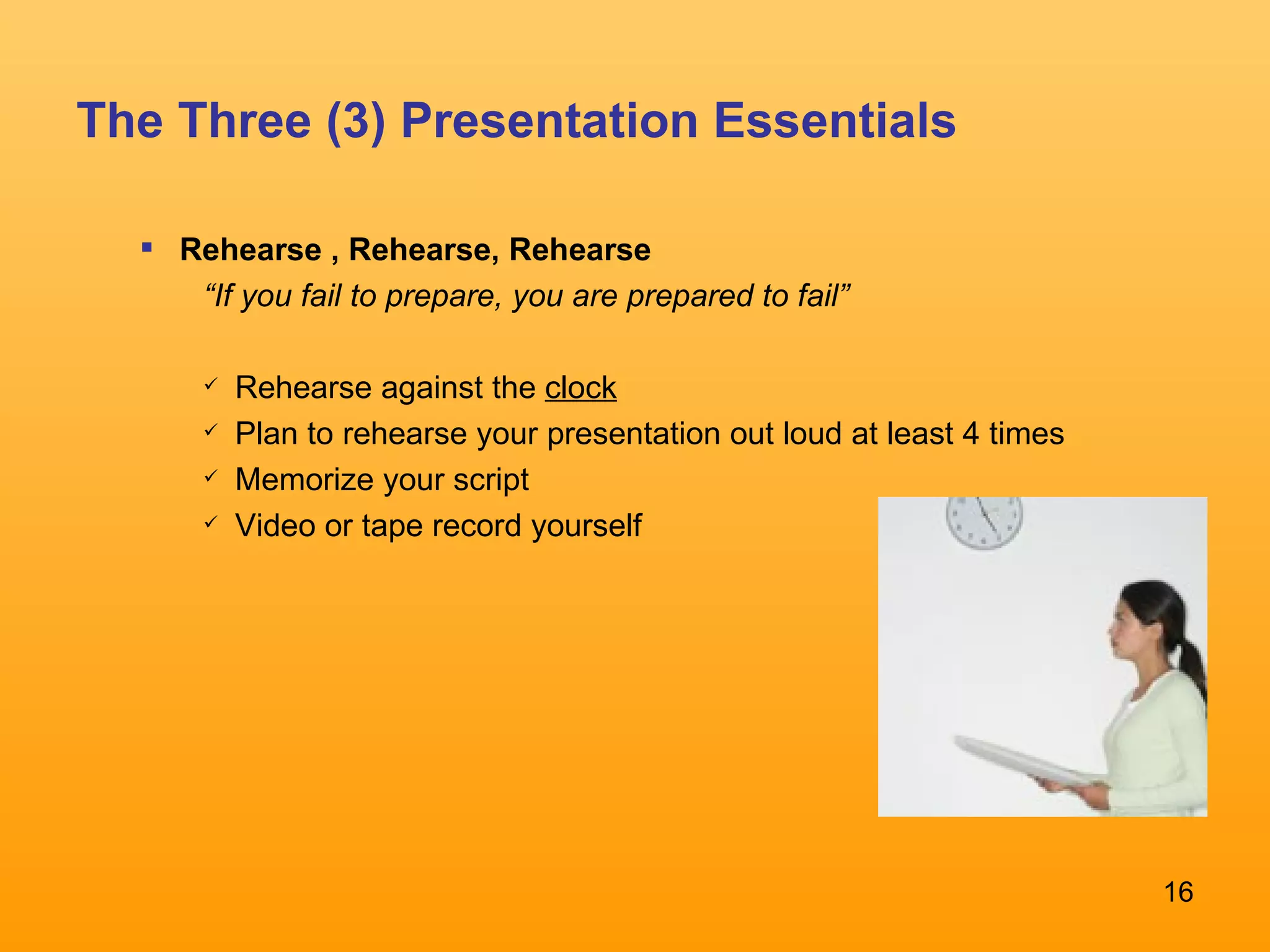 The Three (3) Presentation Essentials

▪ Rehearse , Rehearse, Rehearse
“If you fail to prepare, you are prepared to fail”

✓ Rehearse against the clock
✓ Plan to rehearse your presentation out loud at least 4 times
✓ Memorize your script
✓ Video or tape record yourself

16